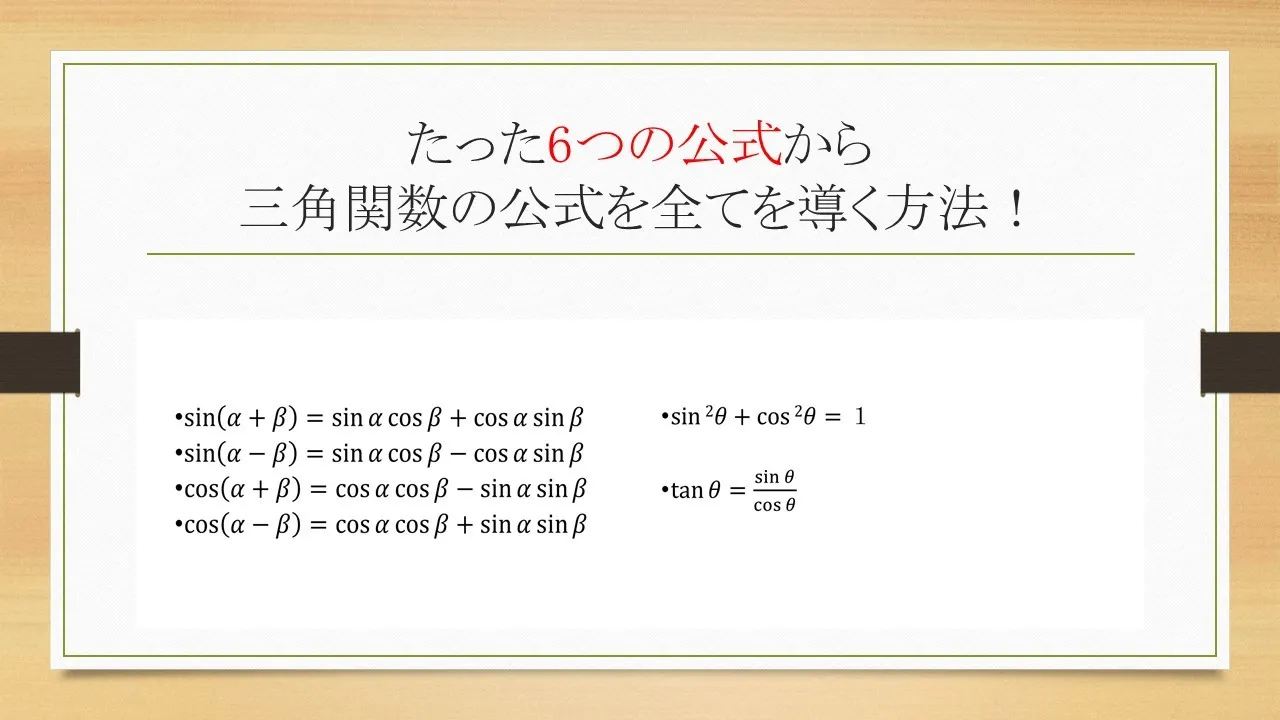 たった6つの公式から
三角関数の公式を全てを導く方法！

•$\sin(\alpha+\beta)=\sin\alpha\cos\beta+\cos\alpha\sin\beta$
•$\sin(\alpha-\beta)=\sin\alpha\cos\beta-\cos\alpha\sin\beta$
•$\cos(\alpha+\beta)=\cos\alpha\cos\beta-\sin\alpha\sin\beta$
•$\cos(\alpha-\beta)=\cos\alpha\cos\beta+\sin\alpha\sin\beta$

•$\sin^2\theta+\cos^2\theta=1$

•$\tan\theta=\frac{\sin\theta}{\cos\theta}$